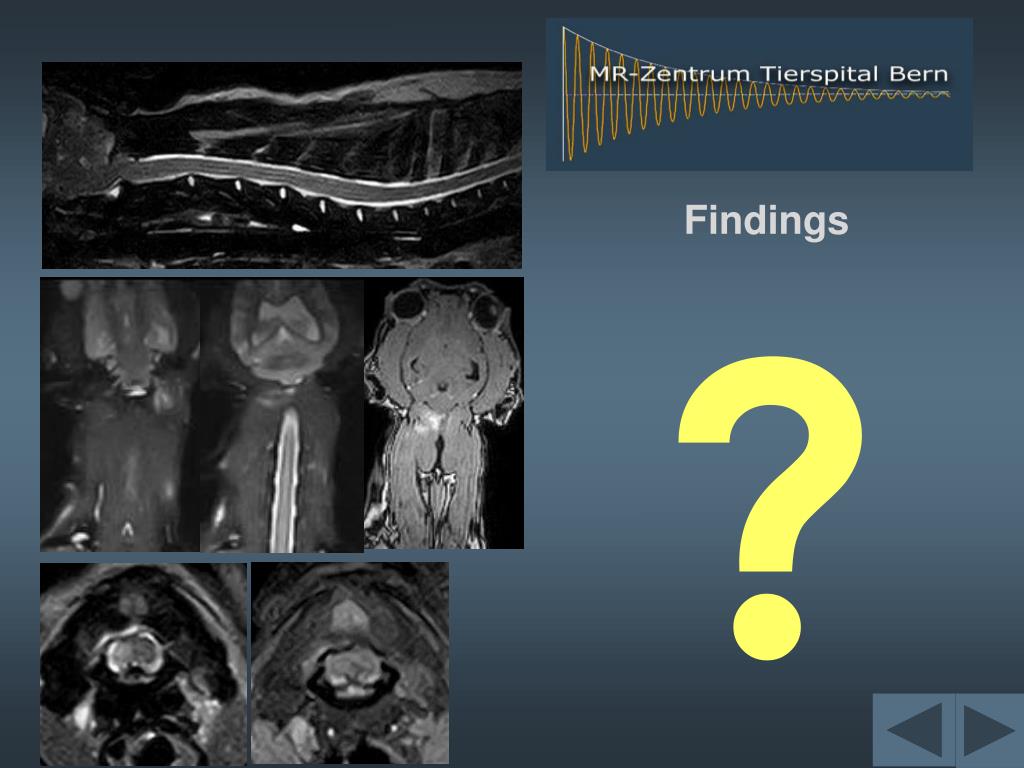 MR-Zentrum Tierspital Bern

Findings

?